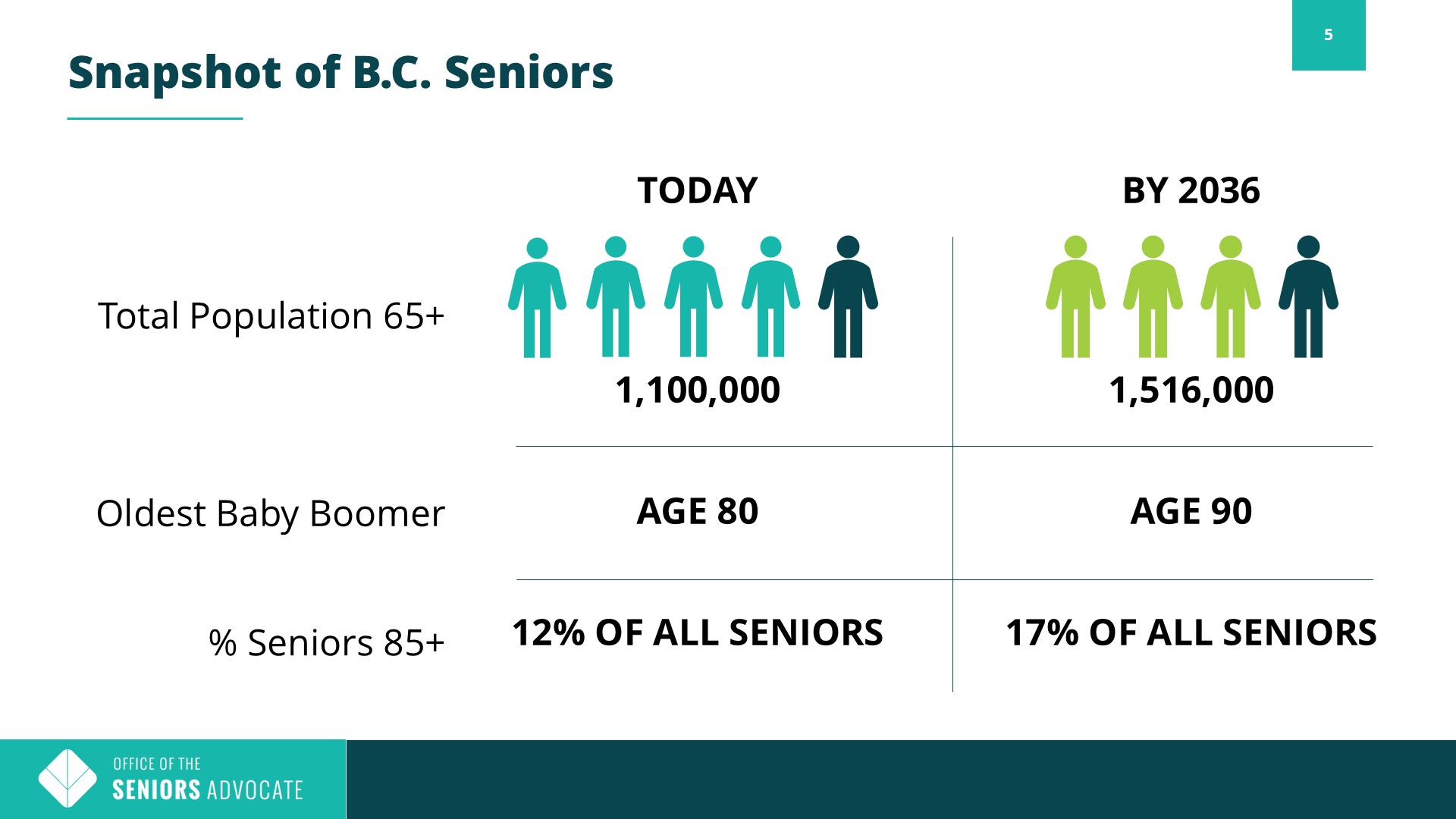 5

Snapshot of B.C. Seniors

| | TODAY | BY 2036 |
|---|---|---|
| Total Population 65+ | 1,100,000 | 1,516,000 |
| Oldest Baby Boomer | AGE 80 | AGE 90 |
| % Seniors 85+ | 12% OF ALL SENIORS | 17% OF ALL SENIORS |

OFFICE OF THE SENIORS ADVOCATE